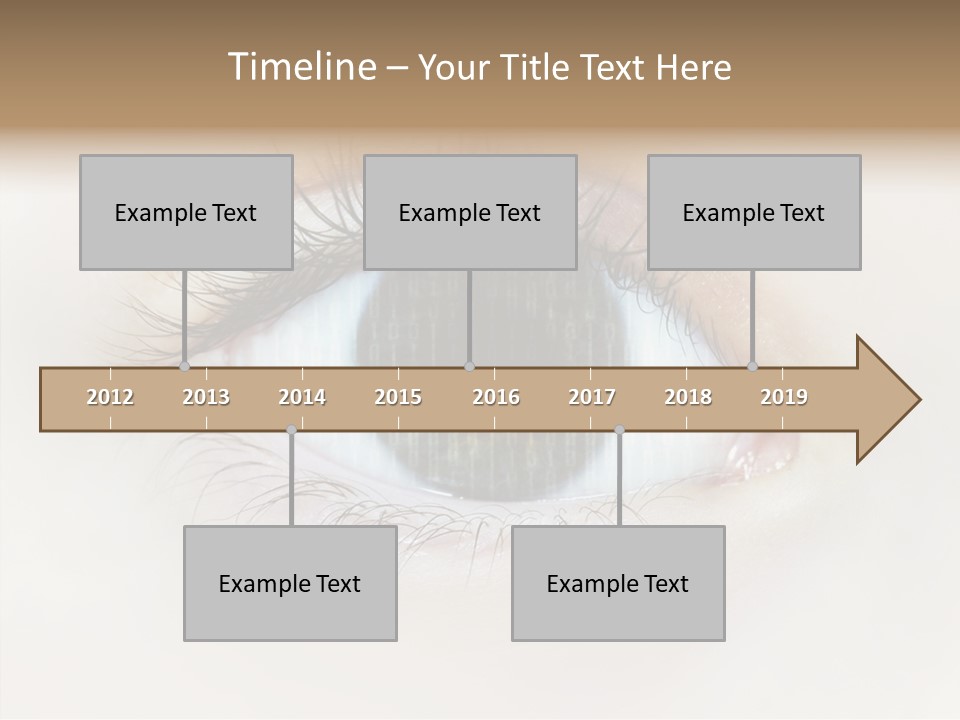 Timeline – Your Title Text Here

Example Text

Example Text

Example Text

2012 2013 2014 2015 2016 2017 2018 2019

Example Text

Example Text